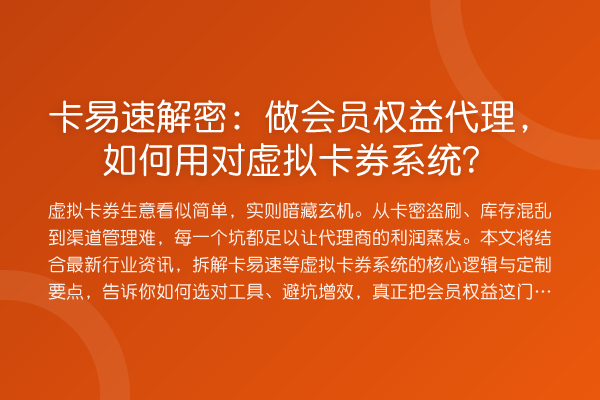 卡易速解密：做会员权益代理，如何用对虚拟卡券系统？

虚拟卡券生意看似简单，实则暗藏玄机。从卡密盗刷、库存混乱到渠道管理难，每一个坑都足以让代理商的利润蒸发。本文将结合最新行业资讯，拆解卡易速等虚拟卡券系统的核心逻辑与定制要点，告诉你如何选对工具、避坑增效，真正把会员权益这门…